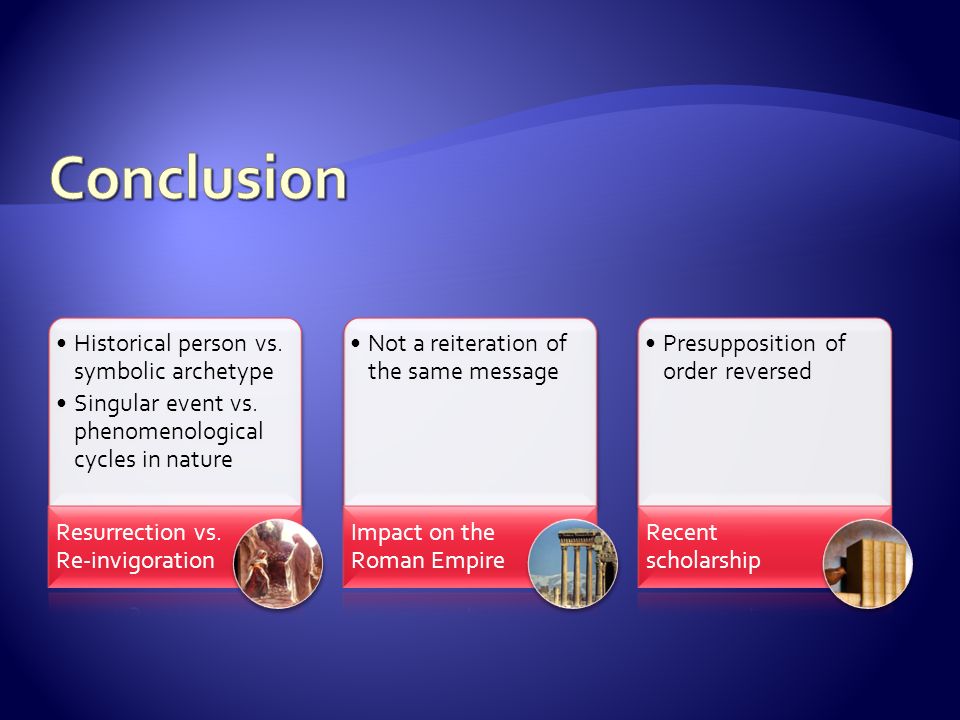 Conclusion

• Historical person vs. symbolic archetype
• Singular event vs. phenomenological cycles in nature

Resurrection vs. Re-invigoration

• Not a reiteration of the same message

Impact on the Roman Empire

• Presupposition of order reversed

Recent scholarship